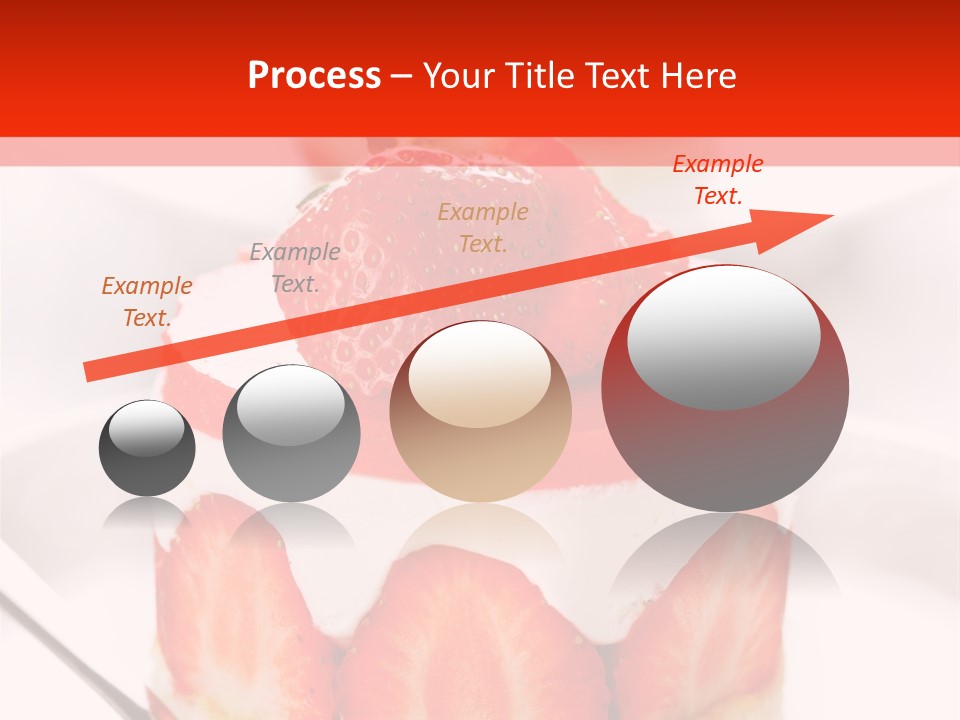 Process – Your Title Text Here

Example Text.

Example Text.

Example Text.

Example Text.